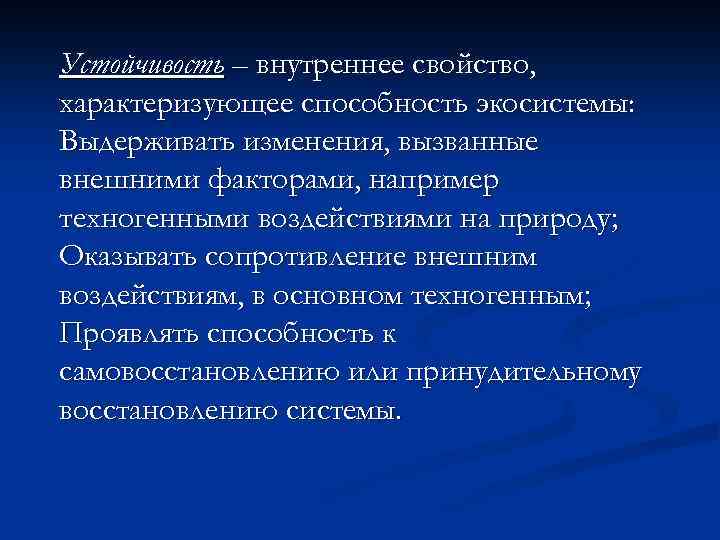 Устойчивость – внутреннее свойство, характеризующее способность экосистемы:
Выдерживать изменения, вызванные внешними факторами, например техногенными воздействиями на природу;
Оказывать сопротивление внешним воздействиям, в основном техногенным;
Проявлять способность к самовосстановлению или принудительному восстановлению системы.